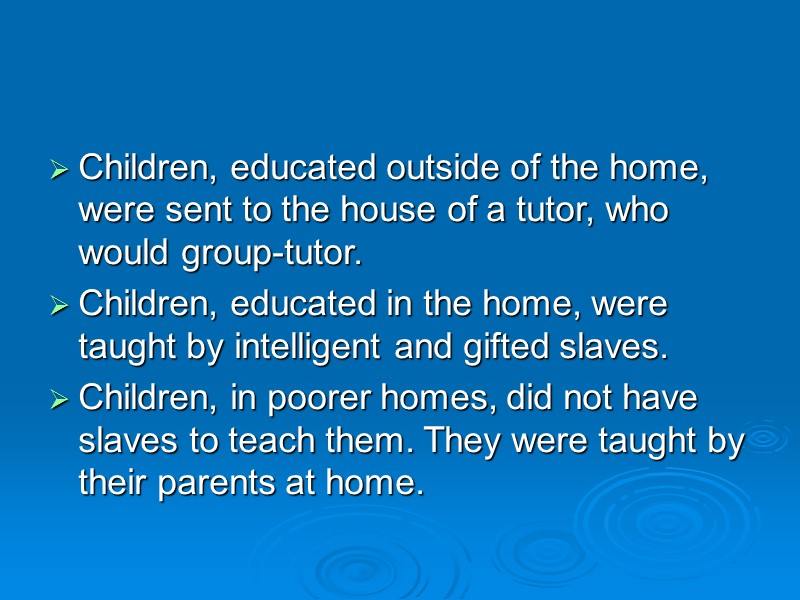 ➢ Children, educated outside of the home, were sent to the house of a tutor, who would group-tutor.

➢ Children, educated in the home, were taught by intelligent and gifted slaves.

➢ Children, in poorer homes, did not have slaves to teach them. They were taught by their parents at home.